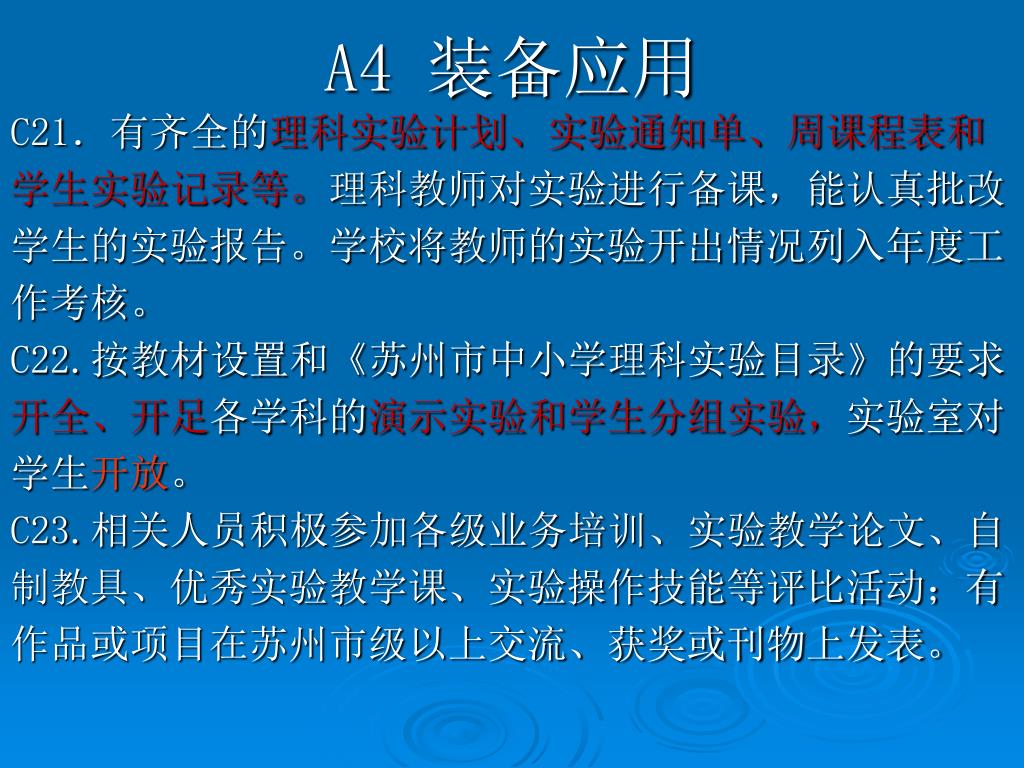 A4 装备应用

C21. 有齐全的理科实验计划、实验通知单、周课程表和学生实验记录等。理科教师对实验进行备课，能认真批改学生的实验报告。学校将教师的实验开出情况列入年度工作考核。

C22.按教材设置和《苏州市中小学理科实验目录》的要求开全、开足各学科的演示实验和学生分组实验，实验室对学生开放。

C23.相关人员积极参加各级业务培训、实验教学论文、自制教具、优秀实验教学课、实验操作技能等评比活动；有作品或项目在苏州市级以上交流、获奖或刊物上发表。